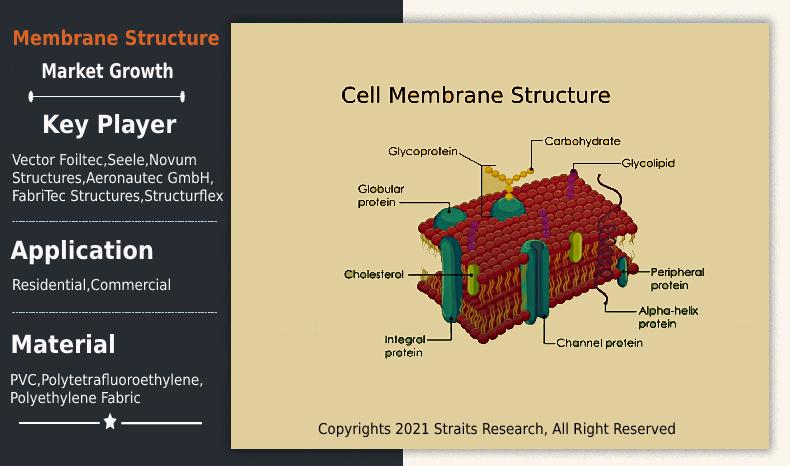 Membrane Structure

Market Growth

Key Player

Vector Foiltec,Seele,Novum Structures,Aeronautec GmbH, FabriTec Structures,Structurflex

Application

Residential,Commercial

Material

PVC,Polytetrafluoroethylene, Polyethylene Fabric

Cell Membrane Structure

Glycoprotein

Carbohydrate

Glycolipid

Globular protein

Cholesterol

Peripheral protein

Alpha-helix protein

Integral protein

Channel protein

Copyrights 2021 Straits Research, All Right Reserved